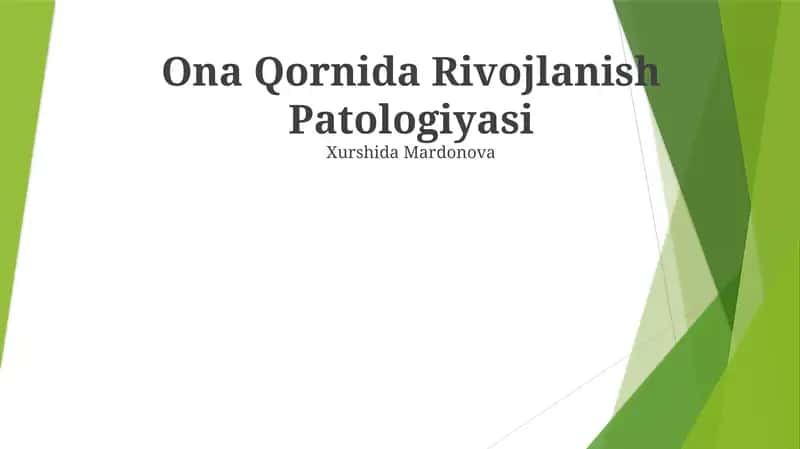 Ona Qornida Rivojlanish Patologiyasi

Xurshida Mardonova